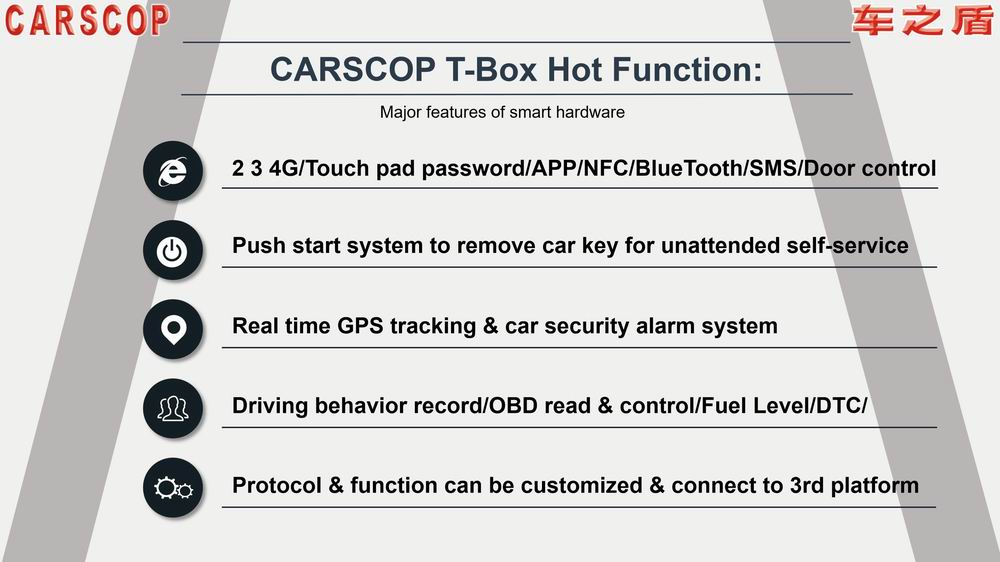 CARSCOP

车之盾

CARSCOP T-Box Hot Function:

Major features of smart hardware

2 3 4G/Touch pad password/APP/NFC/BlueTooth/SMS/Door control

Push start system to remove car key for unattended self-service

Real time GPS tracking & car security alarm system

Driving behavior record/OBD read & control/Fuel Level/DTC/

Protocol & function can be customized & connect to 3rd platform